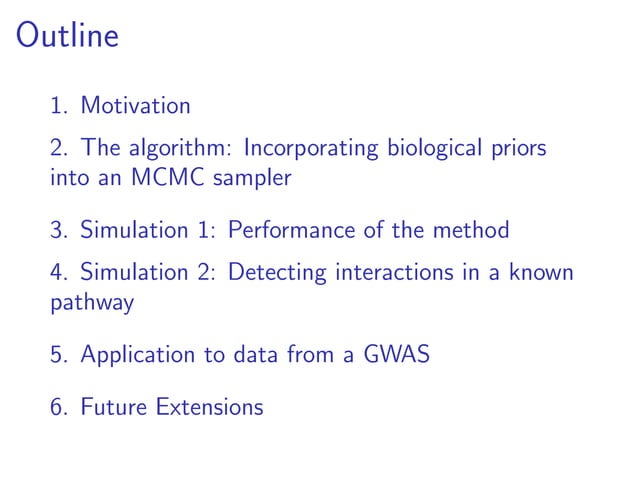 Outline

1. Motivation

2. The algorithm: Incorporating biological priors into an MCMC sampler

3. Simulation 1: Performance of the method

4. Simulation 2: Detecting interactions in a known pathway

5. Application to data from a GWAS

6. Future Extensions